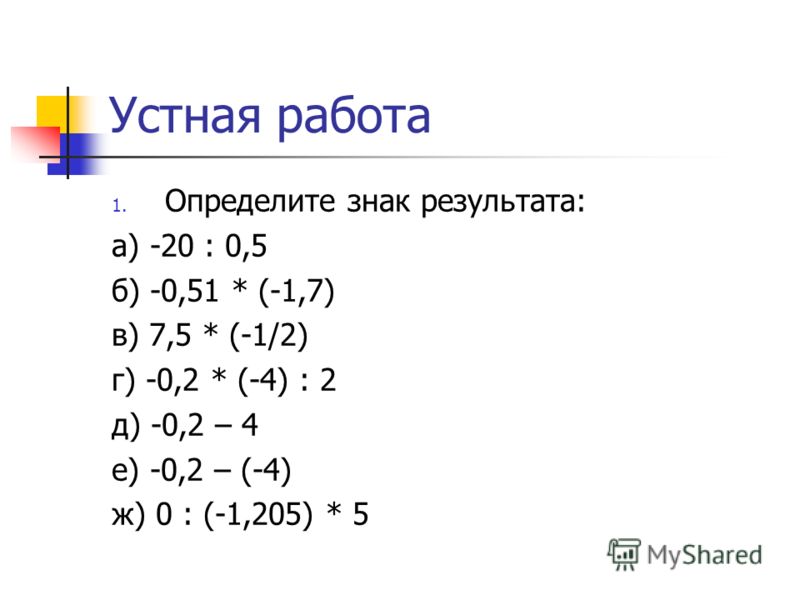 Устная работа

1. Определите знак результата:

а) -20 : 0,5

б) -0,51 * (-1,7)

в) 7,5 * (-1/2)

г) -0,2 * (-4) : 2

д) -0,2 – 4

е) -0,2 – (-4)

ж) 0 : (-1,205) * 5

MyShared